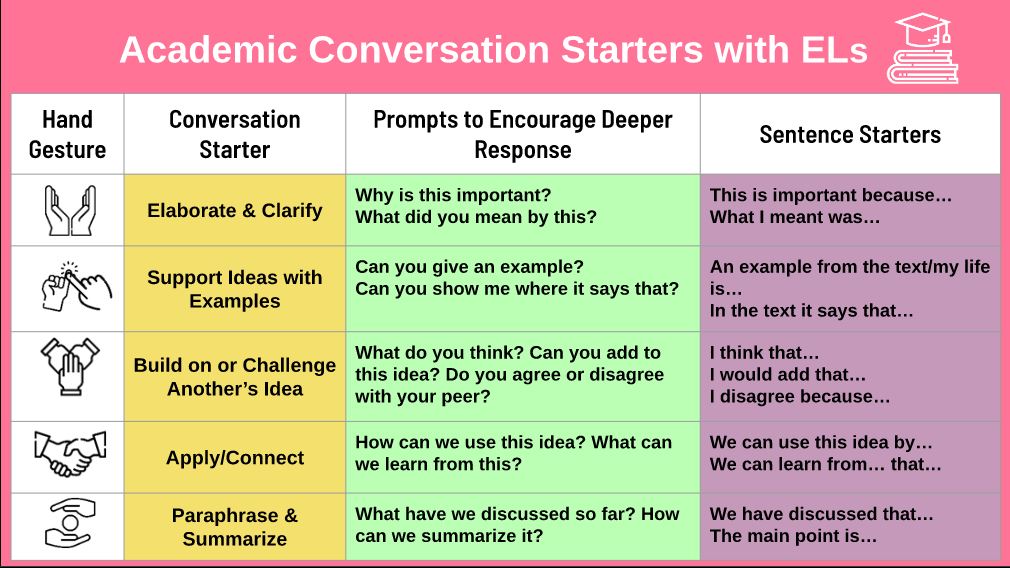 Academic Conversation Starters with ELs

| Hand Gesture | Conversation Starter | Prompts to Encourage Deeper Response | Sentence Starters |
|---|---|---|---|
| | Elaborate & Clarify | Why is this important? What did you mean by this? | This is important because… What I meant was… |
| | Support Ideas with Examples | Can you give an example? Can you show me where it says that? | An example from the text/my life is… In the text it says that… |
| | Build on or Challenge Another's Idea | What do you think? Can you add to this idea? Do you agree or disagree with your peer? | I think that… I would add that… I disagree because… |
| | Apply/Connect | How can we use this idea? What can we learn from this? | We can use this idea by… We can learn from… that… |
| | Paraphrase & Summarize | What have we discussed so far? How can we summarize it? | We have discussed that… The main point is… |